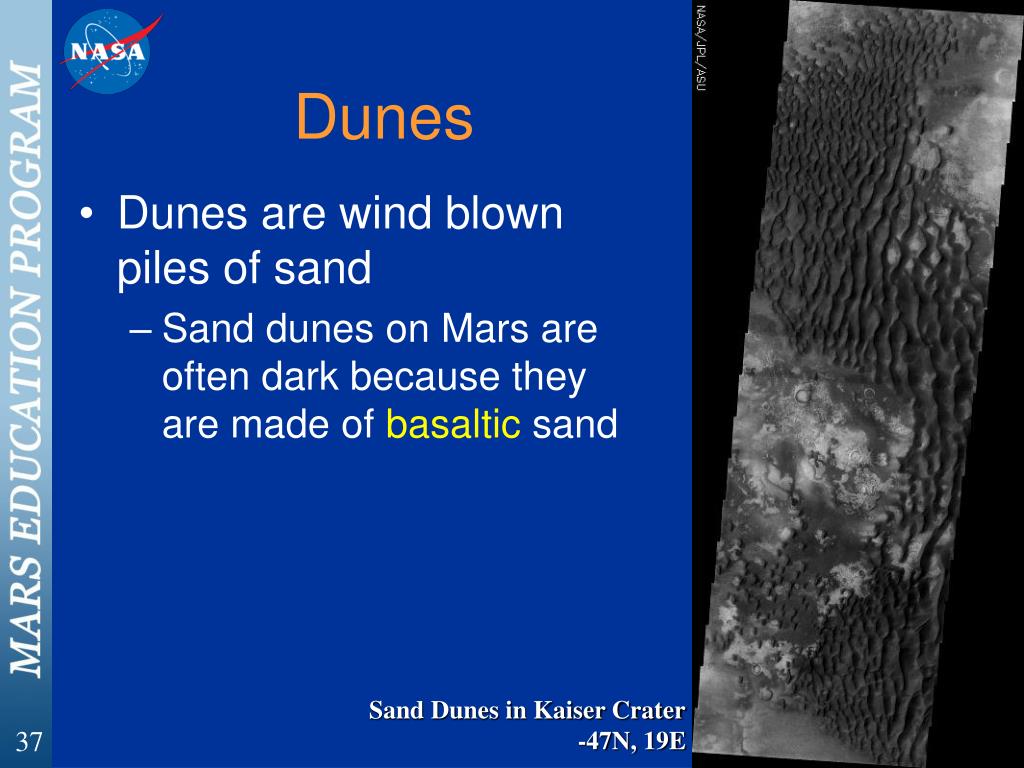 NASA

MARS EDUCATION PROGRAM

Dunes

• Dunes are wind blown piles of sand

– Sand dunes on Mars are often dark because they are made of basaltic sand

NASA/JPL/ASU

Sand Dunes in Kaiser Crater -47N, 19E

37